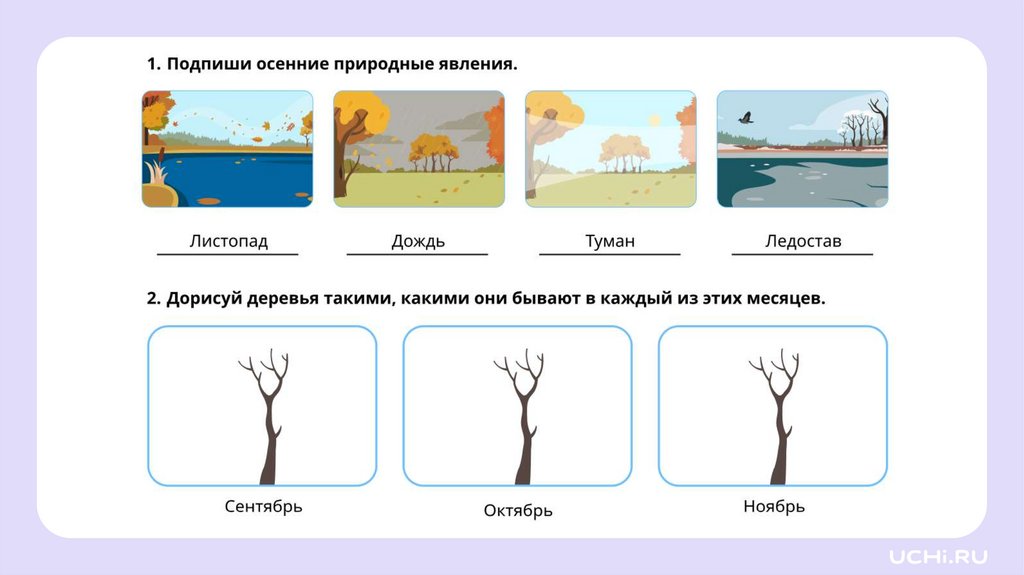 1. Подпиши осенние природные явления.

Листопад

Дождь

Туман

Ледостав

2. Дорисуй деревья такими, какими они бывают в каждый из этих месяцев.

Сентябрь

Октябрь

Ноябрь

UCHi.RU